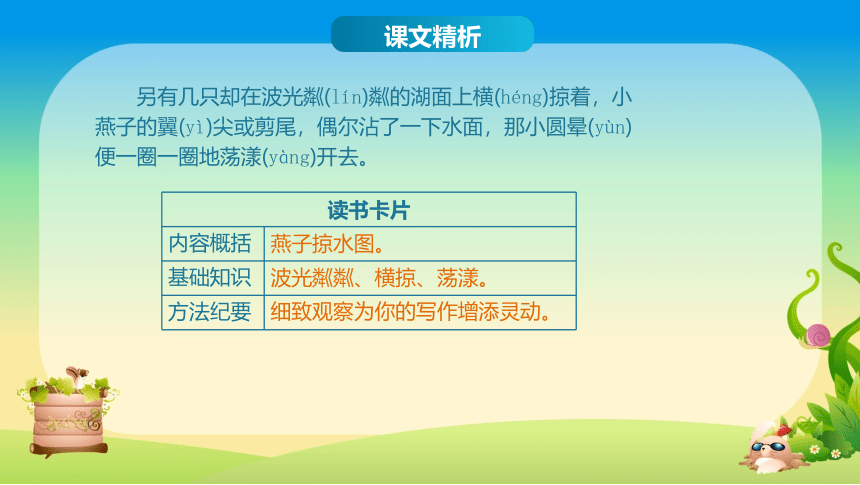 课文精析

另有几只却在波光粼(lín)粼的湖面上横(héng)掠着，小燕子的翼(yì)尖或剪尾，偶尔沾了一下水面，那小圆晕(yùn)便一圈一圈地荡漾(yàng)开去。

| 读书卡片 | |
|---|---|
| 内容概括 | 燕子掠水图。 |
| 基础知识 | 波光粼粼、横掠、荡漾。 |
| 方法纪要 | 细致观察为你的写作增添灵动。 |